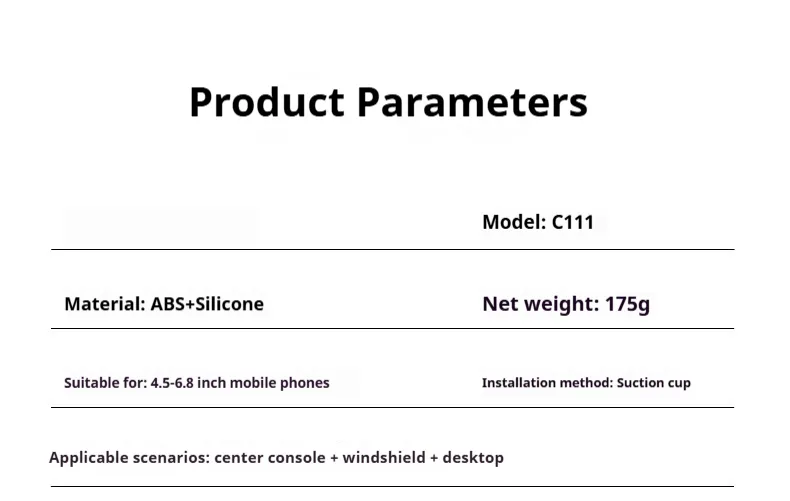 Product Parameters

Model: C111

Material: ABS+Silicone

Net weight: 175g

Suitable for: 4.5-6.8 inch mobile phones

Installation method: Suction cup

Applicable scenarios: center console + windshield + desktop